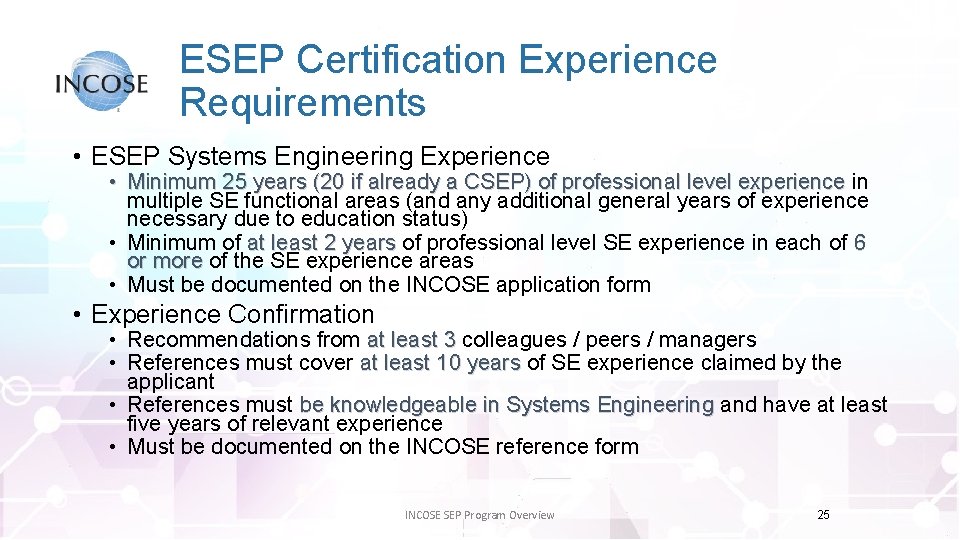 INCOSE

ESEP Certification Experience Requirements

• ESEP Systems Engineering Experience
  • Minimum 25 years (20 if already a CSEP) of professional level experience in multiple SE functional areas (and any additional general years of experience necessary due to education status)
  • Minimum of at least 2 years of professional level SE experience in each of 6 or more of the SE experience areas
  • Must be documented on the INCOSE application form
• Experience Confirmation
  • Recommendations from at least 3 colleagues / peers / managers
  • References must cover at least 10 years of SE experience claimed by the applicant
  • References must be knowledgeable in Systems Engineering and have at least five years of relevant experience
  • Must be documented on the INCOSE reference form

INCOSE SEP Program Overview

25